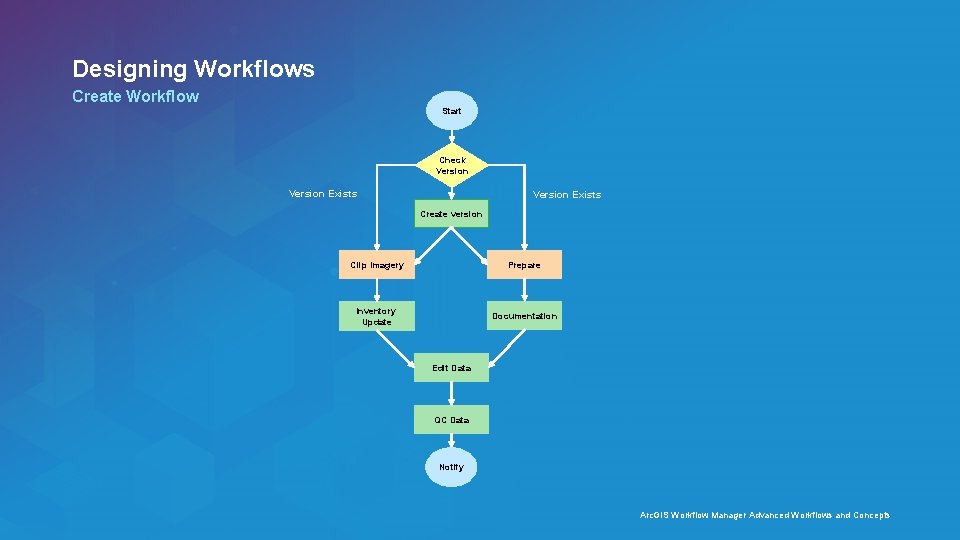 Designing Workflows

Create Workflow

Start

Check Version

Version Exists

Version Exists

Create Version

Clip Imagery

Prepare

Inventory Update

Documentation

Edit Data

QC Data

Notify

ArcGIS Workflow Manager Advanced Workflows and Concepts